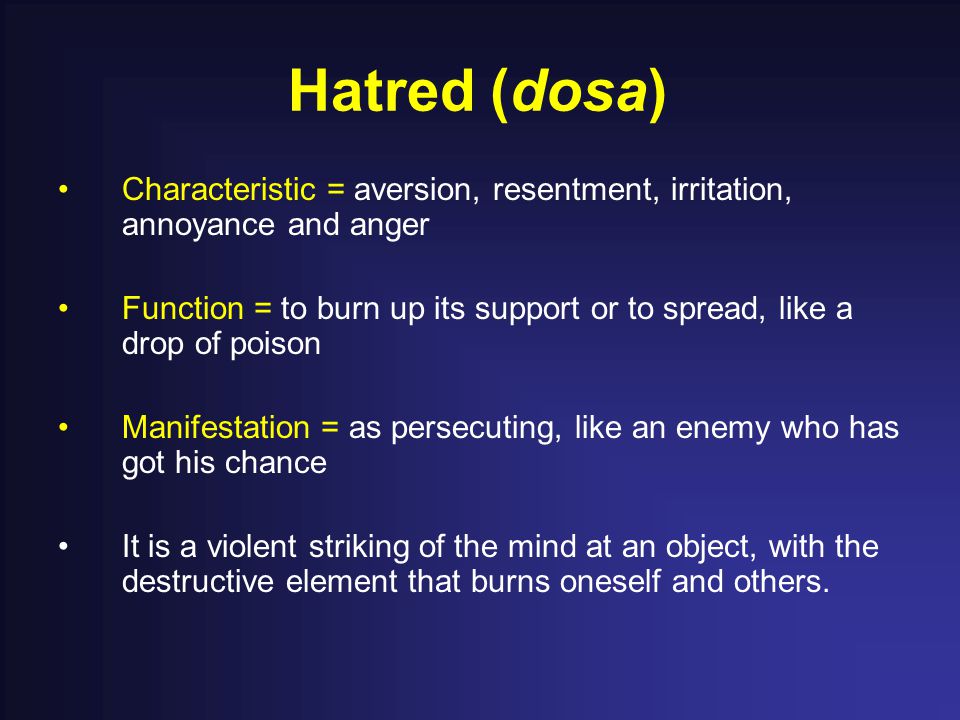 Hatred (dosa)

• Characteristic = aversion, resentment, irritation, annoyance and anger

• Function = to burn up its support or to spread, like a drop of poison

• Manifestation = as persecuting, like an enemy who has got his chance

• It is a violent striking of the mind at an object, with the destructive element that burns oneself and others.